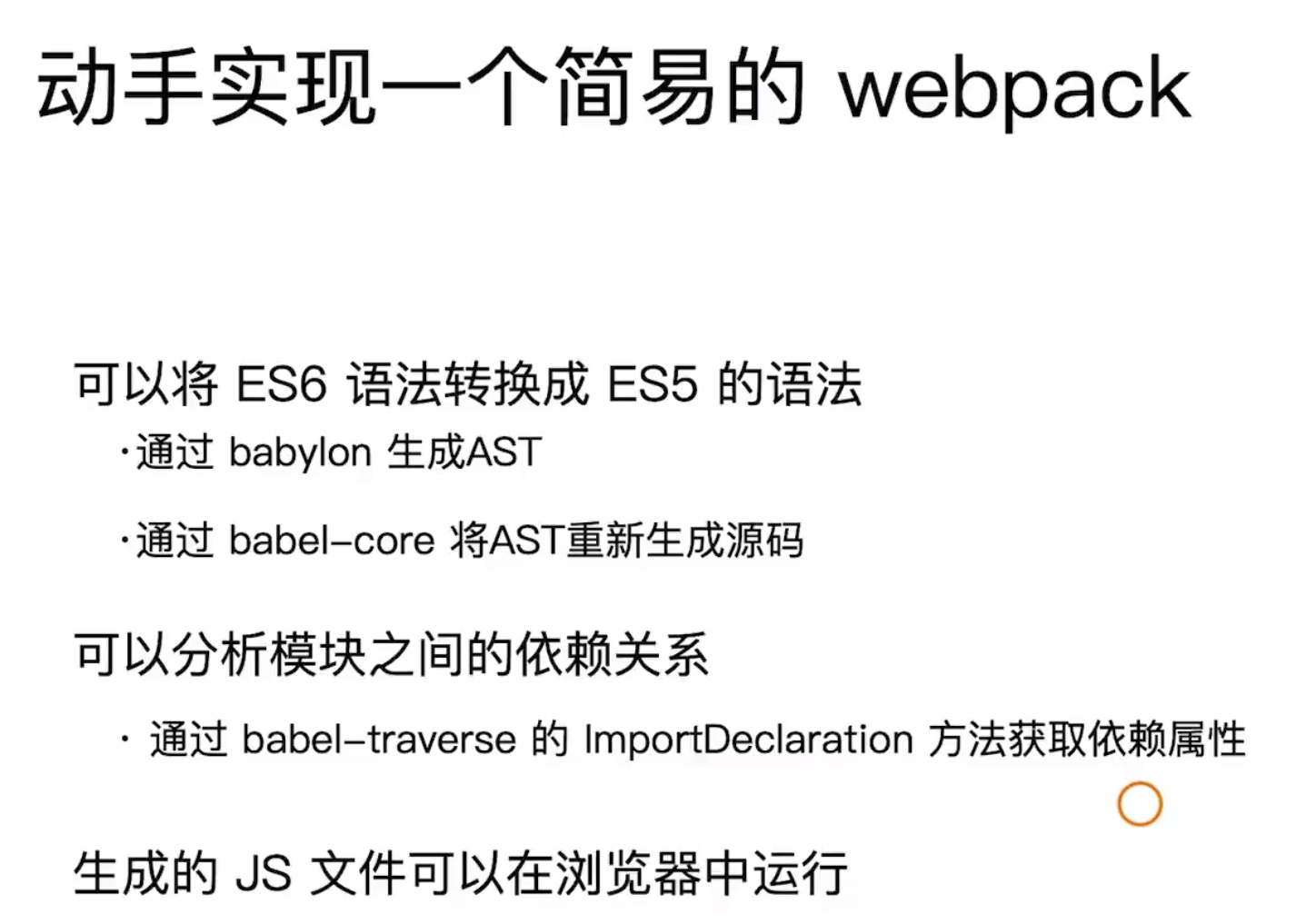 动手实现一个简易的 webpack

可以将 ES6 语法转换成 ES5 的语法

·通过 babylon 生成AST

·通过 babel-core 将AST重新生成源码

可以分析模块之间的依赖关系

· 通过 babel-traverse 的 ImportDeclaration 方法获取依赖属性

生成的 JS 文件可以在浏览器中运行